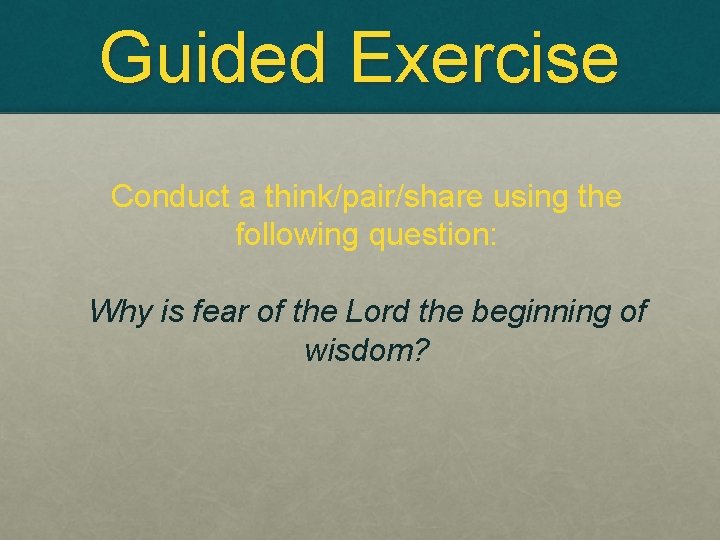 Guided Exercise

Conduct a think/pair/share using the following question:

Why is fear of the Lord the beginning of wisdom?